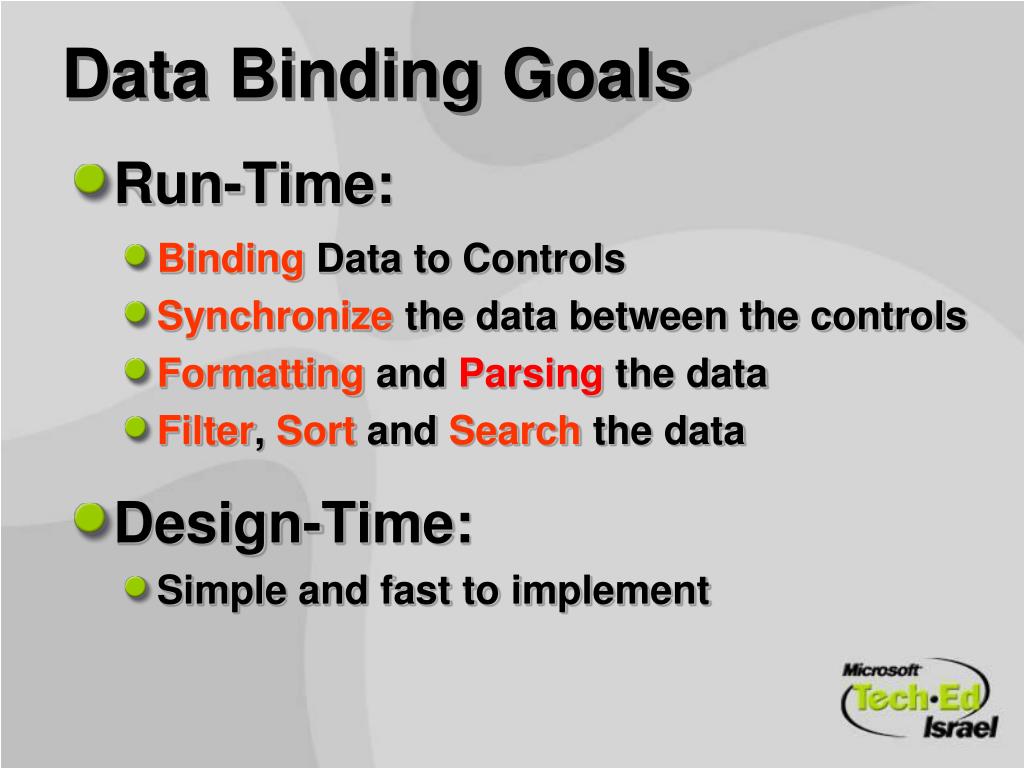 Data Binding Goals

Run-Time:

Binding Data to Controls

Synchronize the data between the controls

Formatting and Parsing the data

Filter, Sort and Search the data

Design-Time:

Simple and fast to implement

Microsoft Tech·Ed Israel